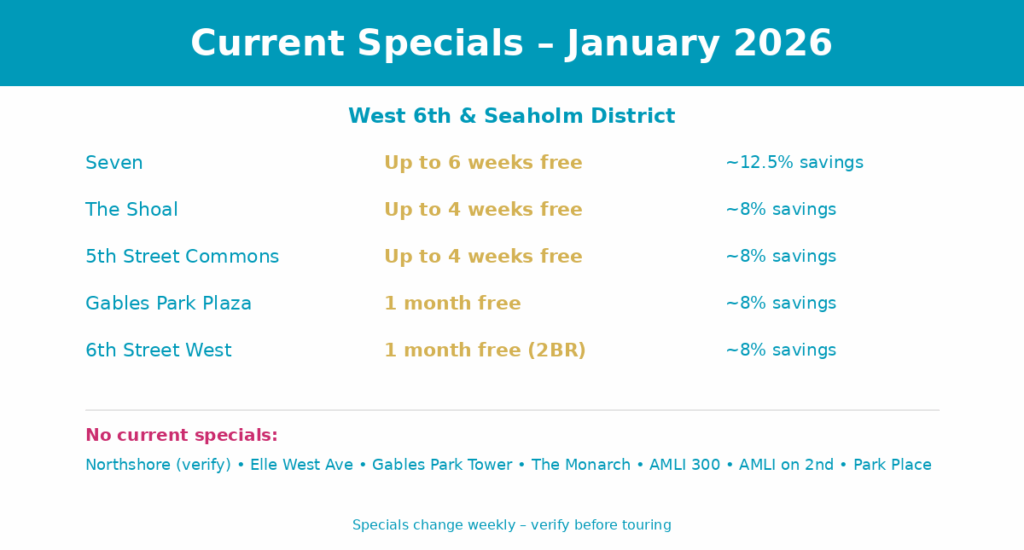 Current Specials – January 2026

West 6th & Seaholm District

| | | |
|---|---|---|
| Seven | Up to 6 weeks free | ~12.5% savings |
| The Shoal | Up to 4 weeks free | ~8% savings |
| 5th Street Commons | Up to 4 weeks free | ~8% savings |
| Gables Park Plaza | 1 month free | ~8% savings |
| 6th Street West | 1 month free (2BR) | ~8% savings |

No current specials:

Northshore (verify) • Elle West Ave • Gables Park Tower • The Monarch • AMLI 300 • AMLI on 2nd • Park Place

Specials change weekly – verify before touring